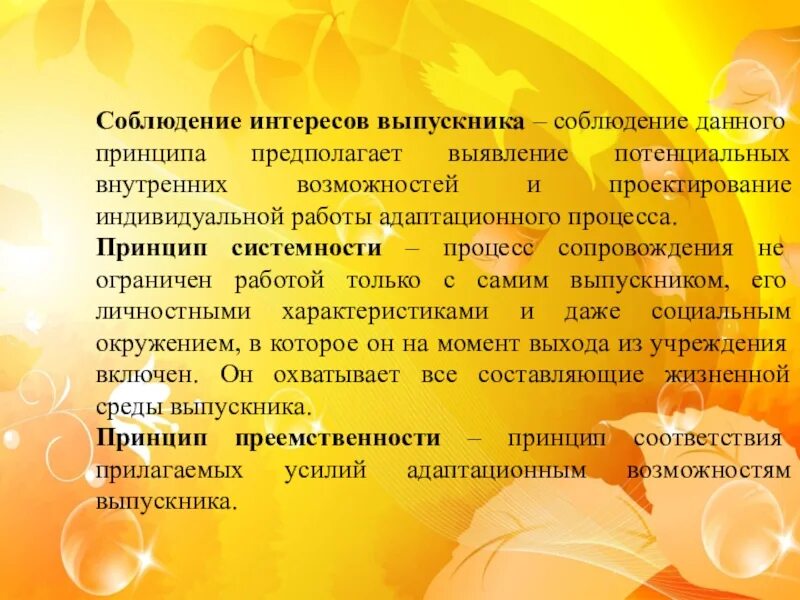 Соблюдение интересов выпускника – соблюдение данного принципа предполагает выявление потенциальных внутренних возможностей и проектирование индивидуальной работы адаптационного процесса.
Принцип системности – процесс сопровождения не ограничен работой только с самим выпускником, его личностными характеристиками и даже социальным окружением, в которое он на момент выхода из учреждения включен. Он охватывает все составляющие жизненной среды выпускника.
Принцип преемственности – принцип соответствия прилагаемых усилий адаптационным возможностям выпускника.